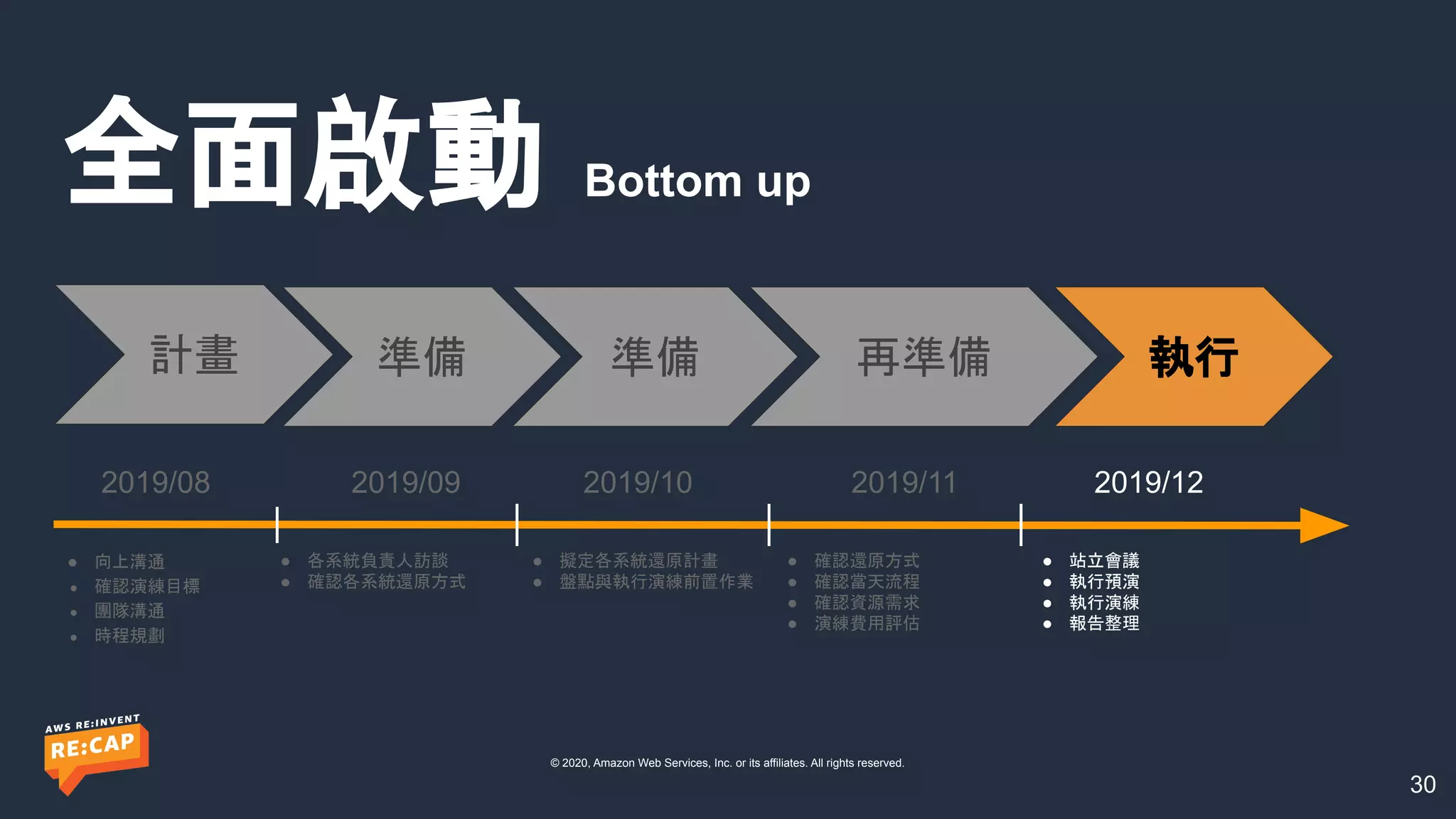 全面啟動 Bottom up

計畫

準備

準備

再準備

執行

2019/08

2019/09

2019/10

2019/11

2019/12

- 向上溝通
- 確認演練目標
- 團隊溝通
- 時程規劃

- 各系統負責人訪談
- 確認各系統還原方式

- 擬定各系統還原計畫
- 盤點與執行演練前置作業

- 確認還原方式
- 確認當天流程
- 確認資源需求
- 演練費用評估

- 站立會議
- 執行預演
- 執行演練
- 報告整理

AWS RE:INVENT
RE:CAP

© 2020, Amazon Web Services, Inc. or its affiliates. All rights reserved.

30